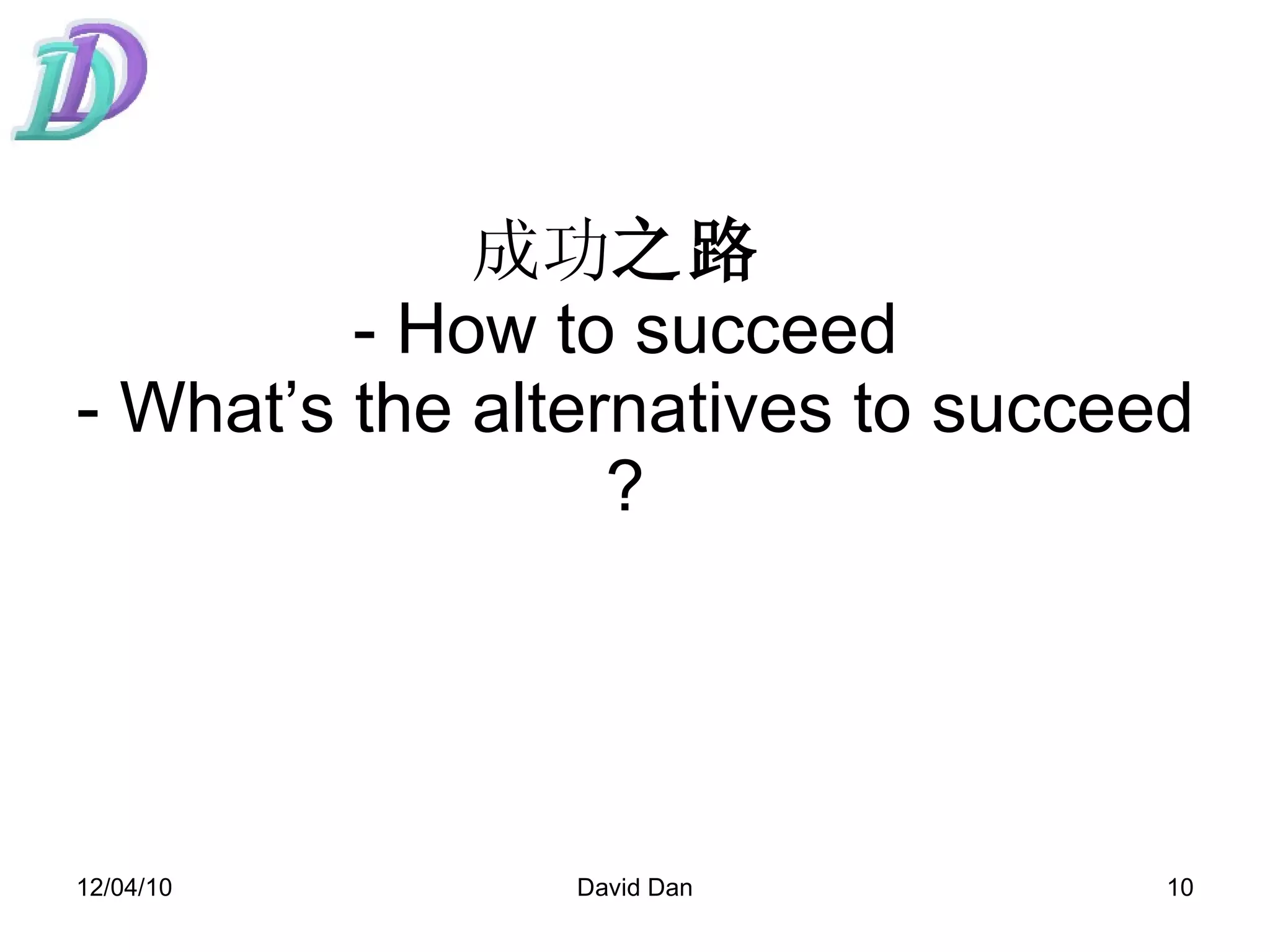 DD

成功之路
- How to succeed
- What’s the alternatives to succeed ?

12/04/10 David Dan 10